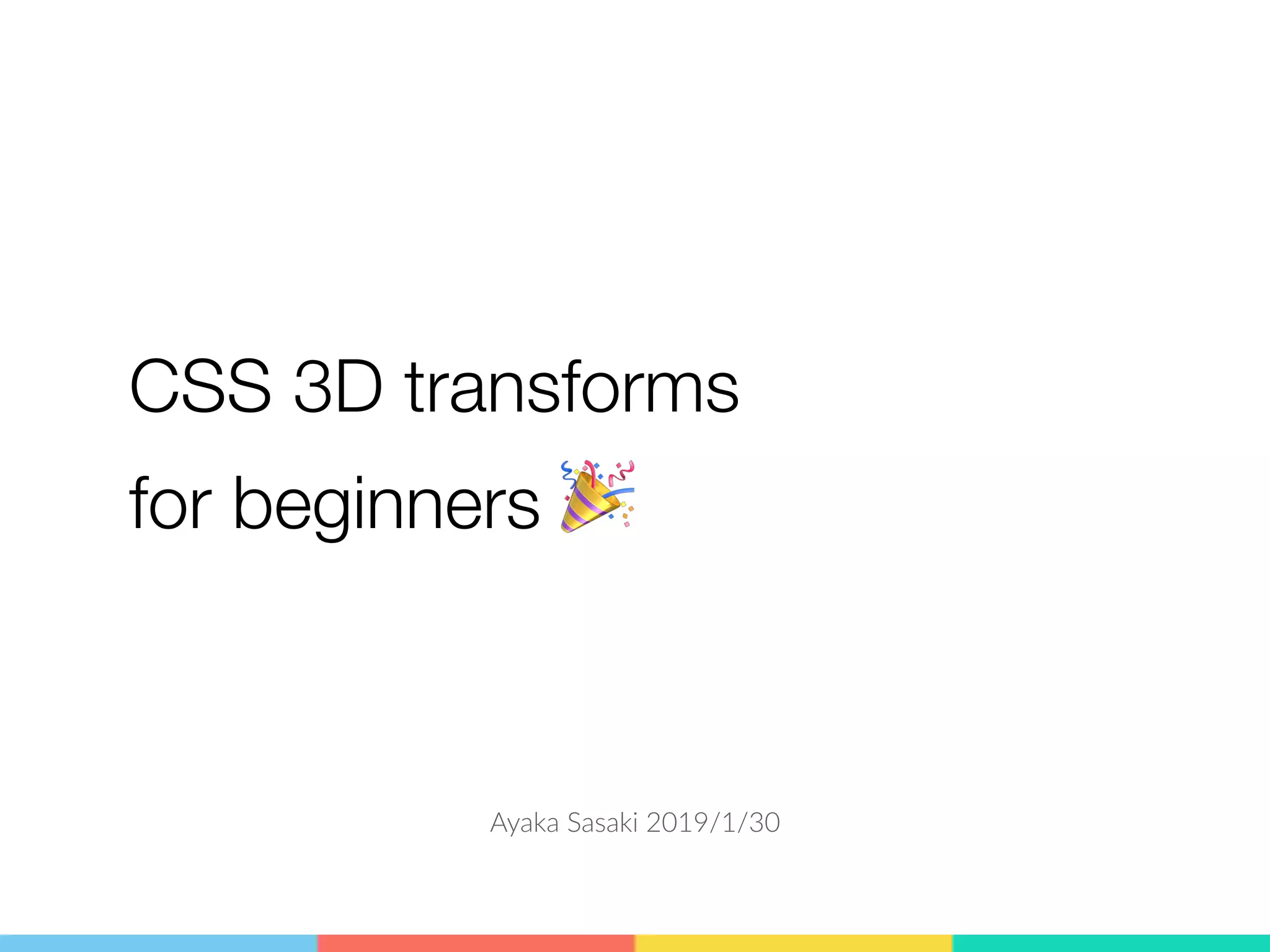 CSS 3D transforms
for beginners 🎉

Ayaka Sasaki 2019/1/30